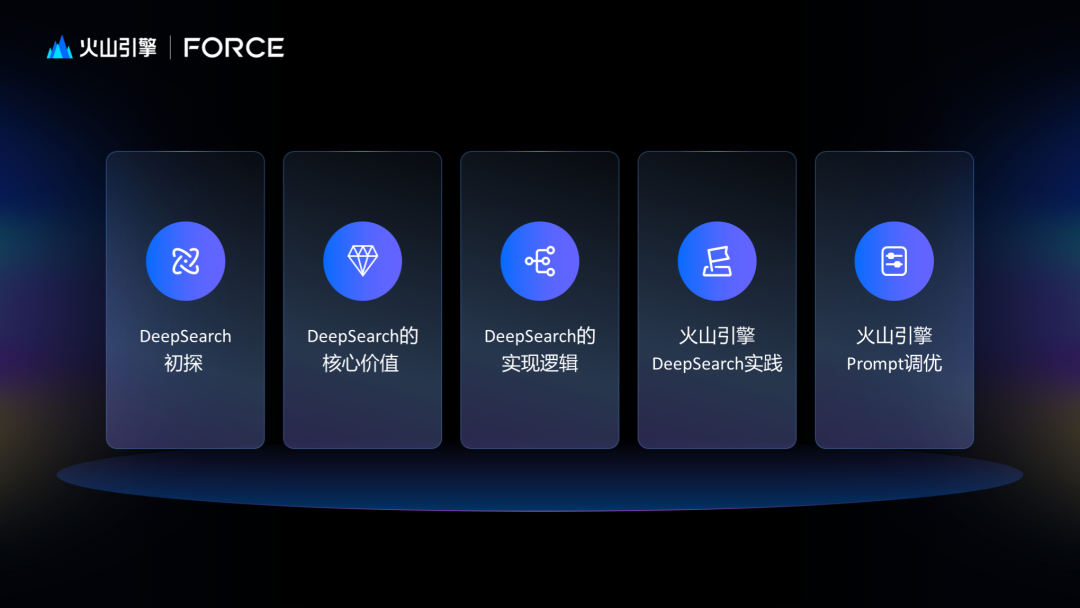 火山引擎 | FORCE

DeepSearch
初探

DeepSearch的
核心价值

DeepSearch的
实现逻辑

火山引擎
DeepSearch实践

火山引擎
Prompt调优